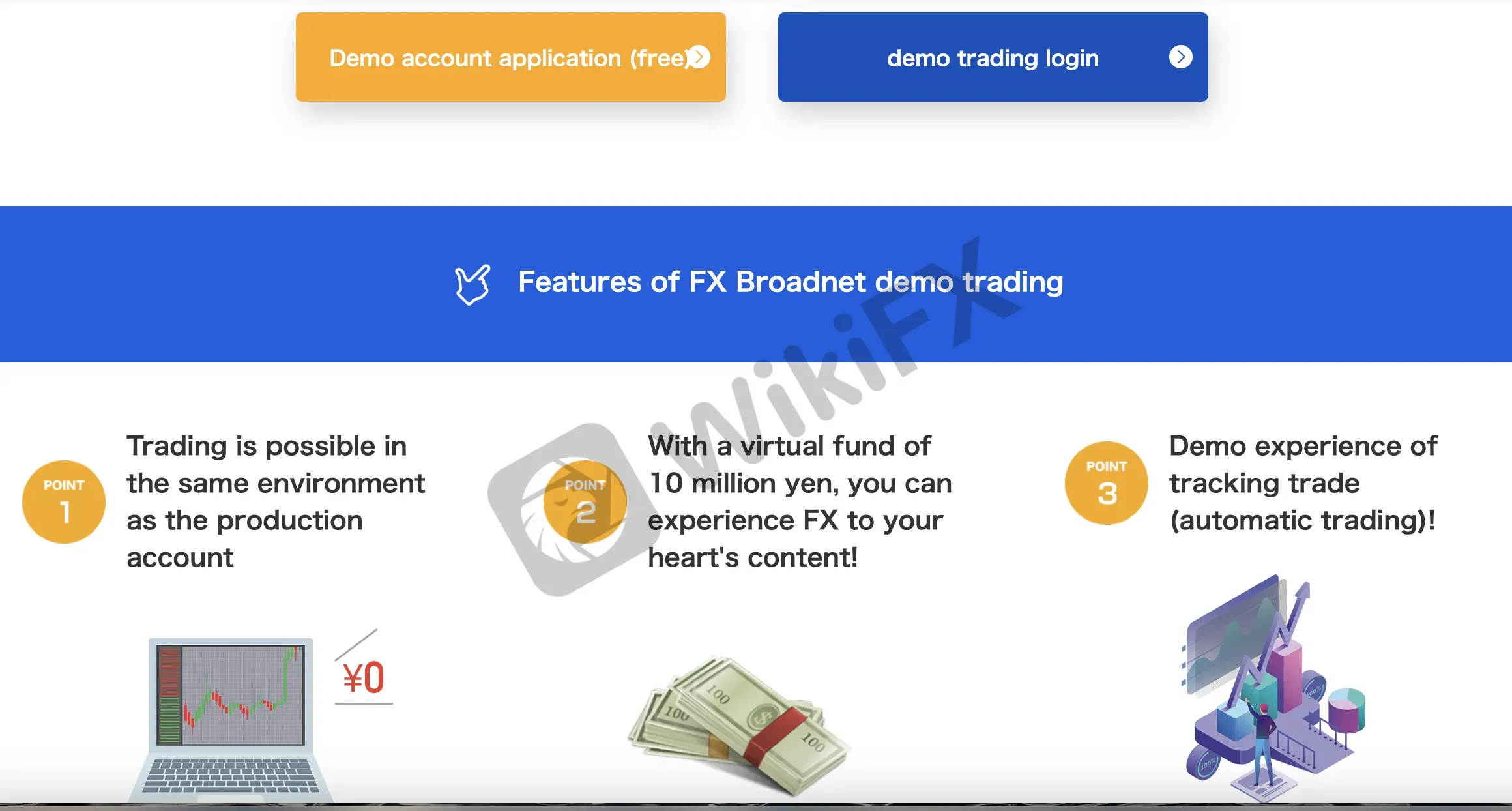 Demo account application (free)

demo trading login

Features of FX Broadnet demo trading

WikiFX

POINT 1

Trading is possible in the same environment as the production account

¥0

POINT 2

With a virtual fund of 10 million yen, you can experience FX to your heart's content!

100

100

100

POINT 3

Demo experience of tracking trade (automatic trading)!